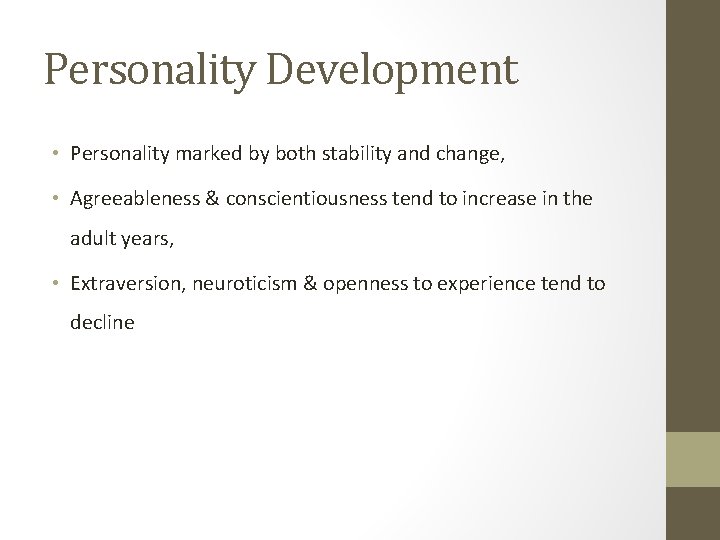 Personality Development

• Personality marked by both stability and change,

• Agreeableness & conscientiousness tend to increase in the adult years,

• Extraversion, neuroticism & openness to experience tend to decline